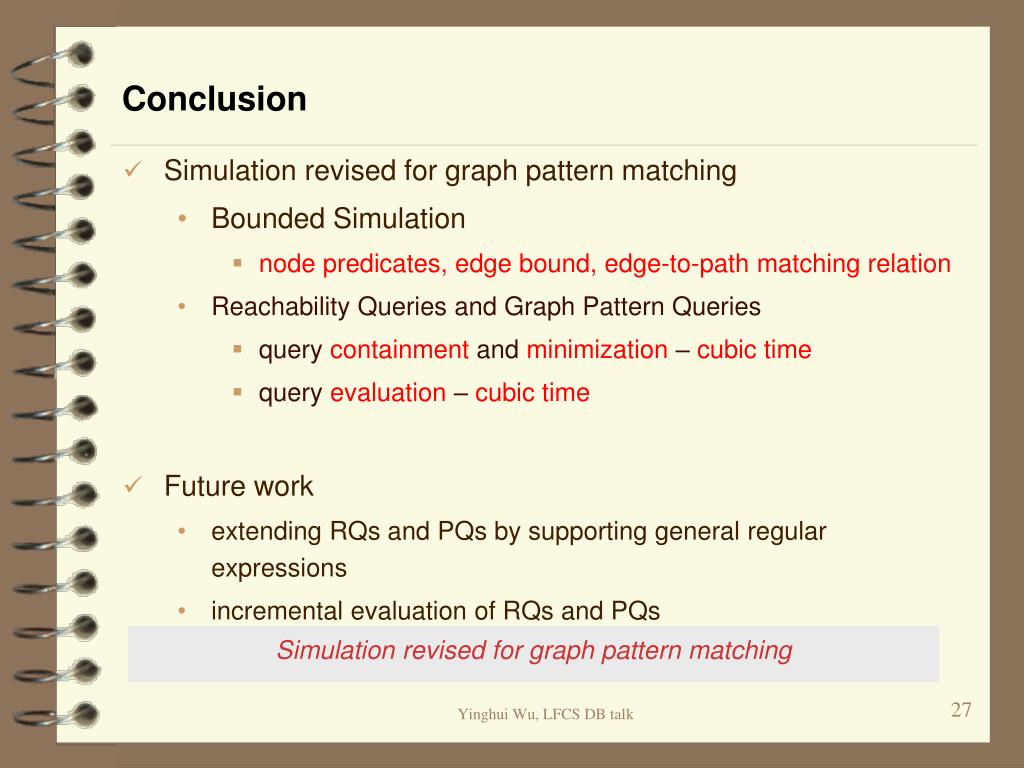 Conclusion

✓ Simulation revised for graph pattern matching

• Bounded Simulation

▪ node predicates, edge bound, edge-to-path matching relation

• Reachability Queries and Graph Pattern Queries

▪ query containment and minimization – cubic time

▪ query evaluation – cubic time

✓ Future work

• extending RQs and PQs by supporting general regular expressions

• incremental evaluation of RQs and PQs

Simulation revised for graph pattern matching

Yinghui Wu, LFCS DB talk

27